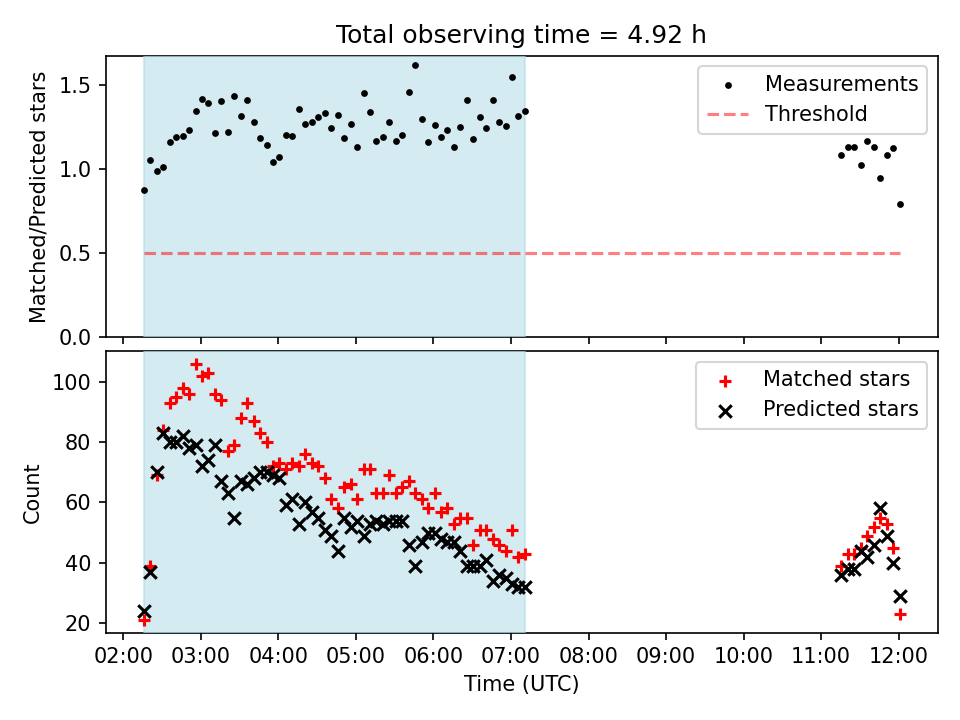 Total observing time = 4.92 h

Matched/Predicted stars

1.5
1.0
0.5
0.0

Measurements
Threshold

Count

100
80
60
40
20

Matched stars
Predicted stars

02:00 03:00 04:00 05:00 06:00 07:00 08:00 09:00 10:00 11:00 12:00

Time (UTC)